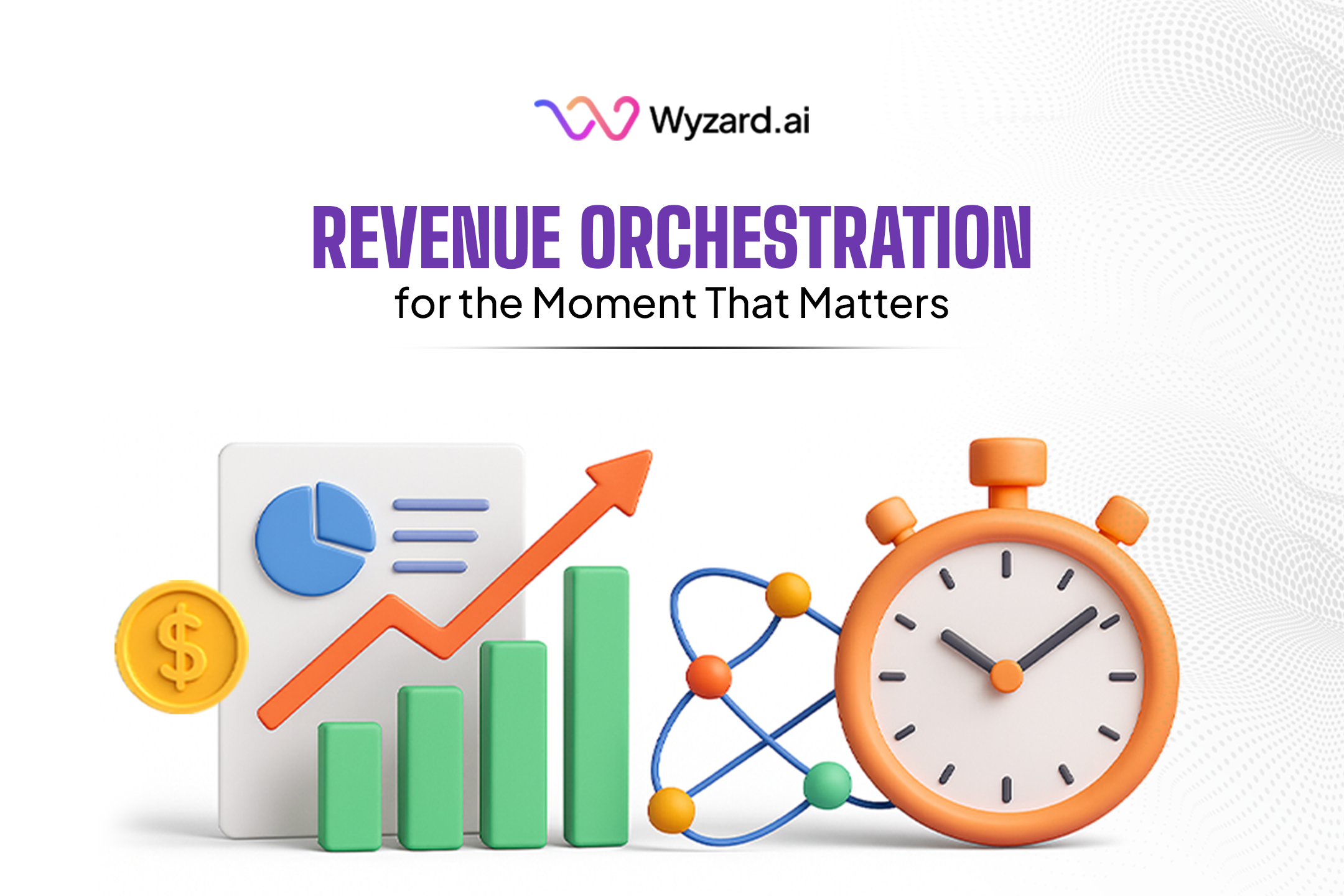 Wyzard.ai

REVENUE ORCHESTRATION
for the Moment That Matters

$